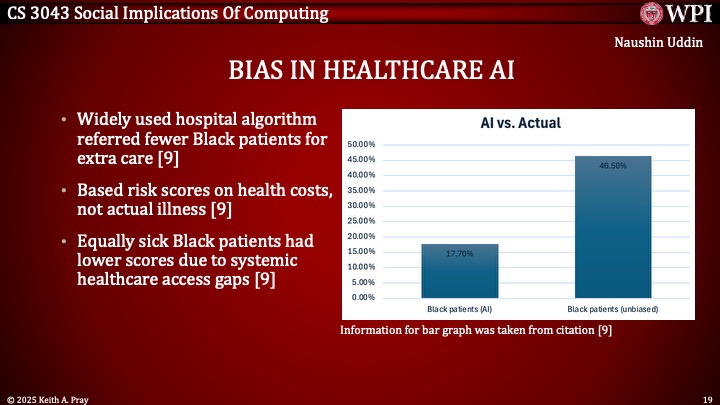 CS 3043 Social Implications Of Computing

WPI

Naushin Uddin

BIAS IN HEALTHCARE AI

• Widely used hospital algorithm referred fewer Black patients for extra care [9]

• Based risk scores on health costs, not actual illness [9]

• Equally sick Black patients had lower scores due to systemic healthcare access gaps [9]

AI vs. Actual

50.00%
45.00%
40.00%
35.00%
30.00%
25.00%
20.00%
15.00%
10.00%
5.00%
0.00%

17.70%

46.50%

Black patients (AI)

Black patients (unbiased)

Information for bar graph was taken from citation [9]

© 2025 Keith A. Pray

19